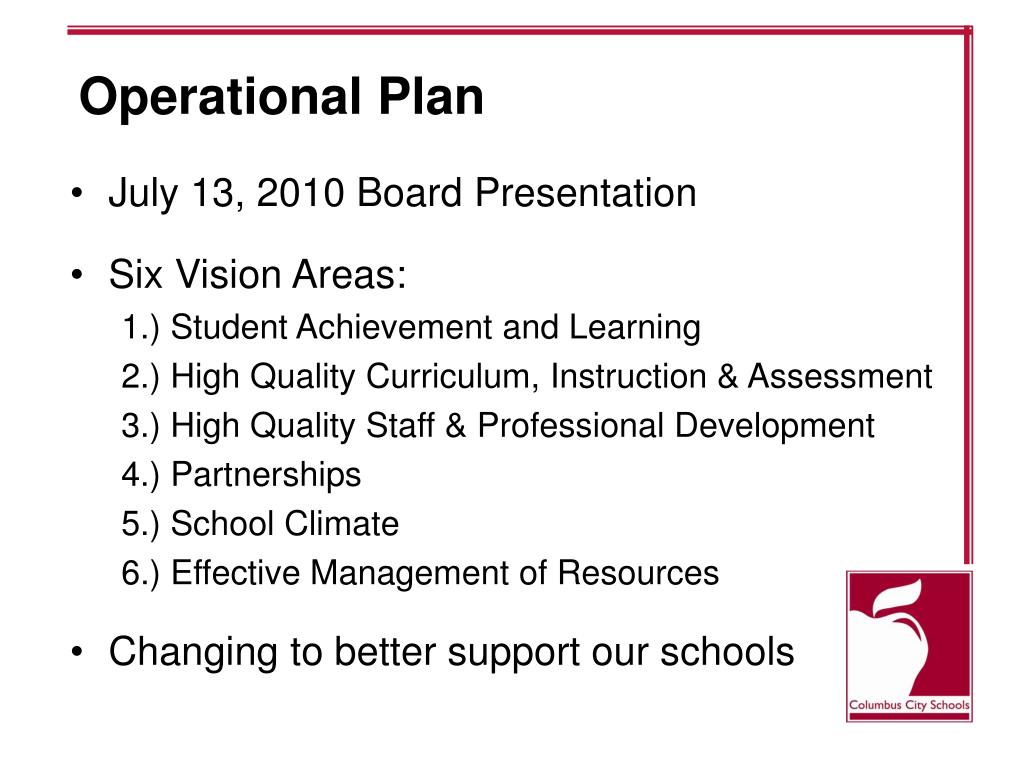 Operational Plan

• July 13, 2010 Board Presentation

• Six Vision Areas:
1.) Student Achievement and Learning
2.) High Quality Curriculum, Instruction & Assessment
3.) High Quality Staff & Professional Development
4.) Partnerships
5.) School Climate
6.) Effective Management of Resources

• Changing to better support our schools

Columbus City Schools